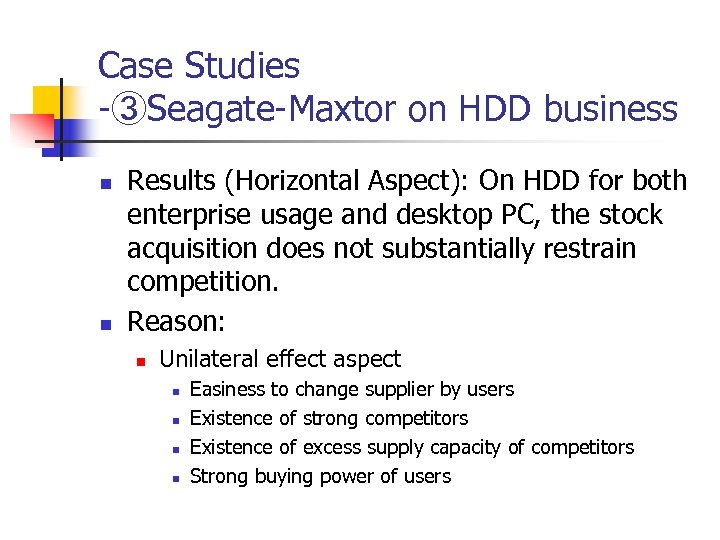 Case Studies
-③Seagate-Maxtor on HDD business

Results (Horizontal Aspect): On HDD for both enterprise usage and desktop PC, the stock acquisition does not substantially restrain competition.

Reason:

Unilateral effect aspect

Easiness to change supplier by users

Existence of strong competitors

Existence of excess supply capacity of competitors

Strong buying power of users